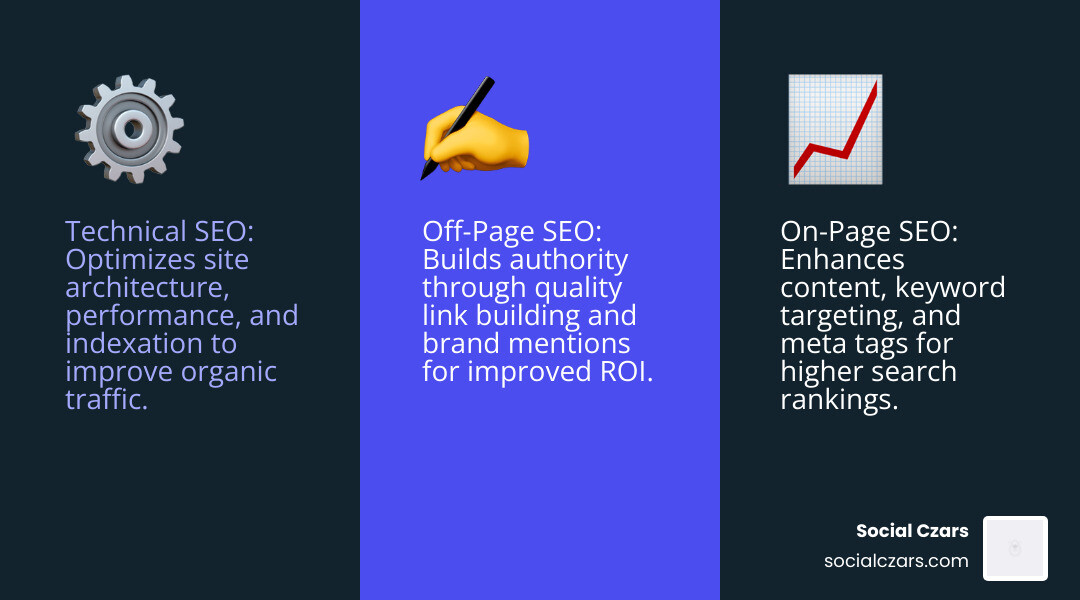 Technical SEO: Optimizes site architecture, performance, and indexation to improve organic traffic.

Off-Page SEO: Builds authority through quality link building and brand mentions for improved ROI.

On-Page SEO: Enhances content, keyword targeting, and meta tags for higher search rankings.

Social Czars
socialczars.com